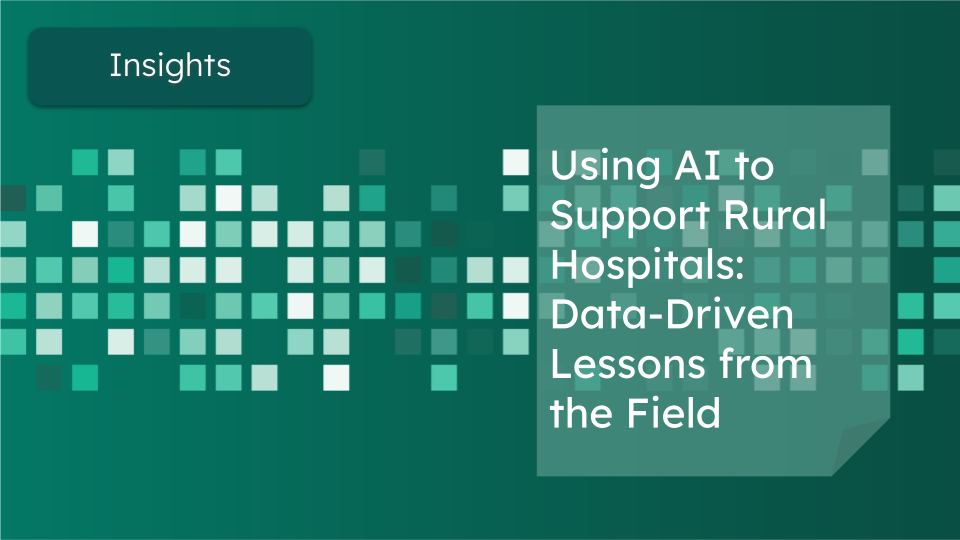 Insights

Using AI to Support Rural Hospitals: Data-Driven Lessons from the Field